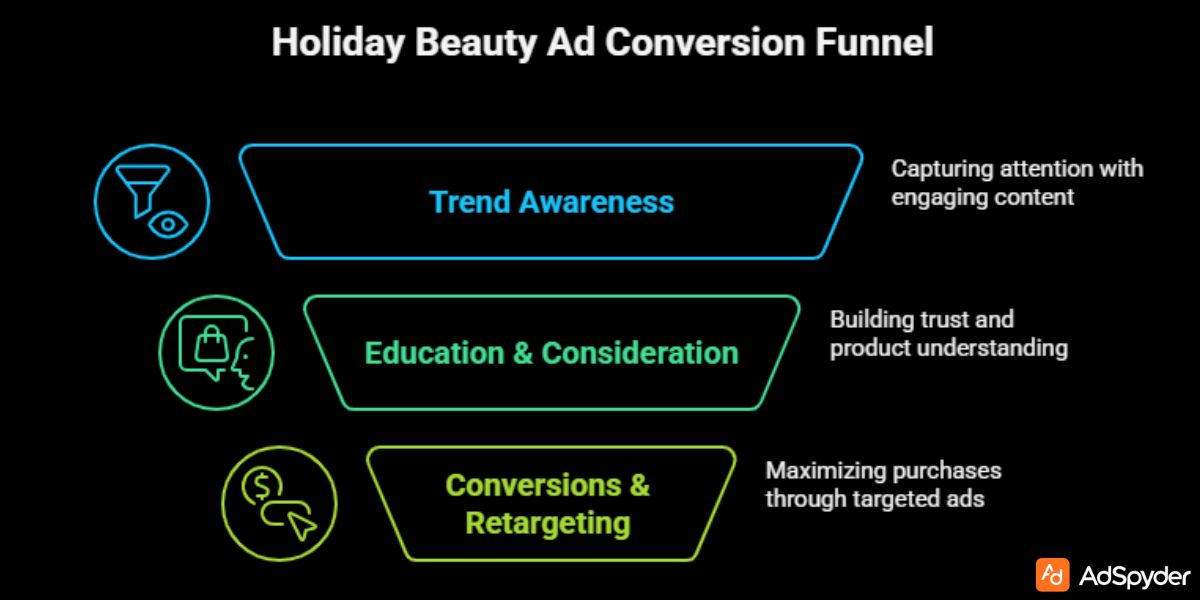 Holiday Beauty Ad Conversion Funnel

Trend Awareness

Capturing attention with engaging content

Education & Consideration

Building trust and product understanding

Conversions & Retargeting

Maximizing purchases through targeted ads

Ad AdSpyder